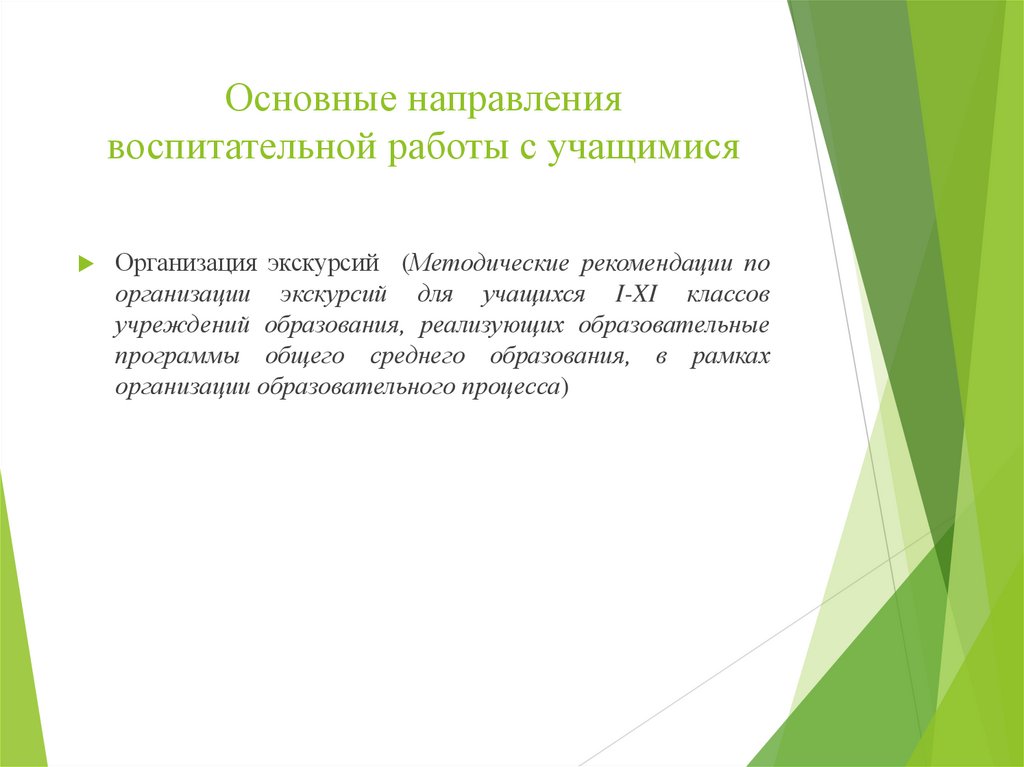 Основные направления воспитательной работы с учащимися

Организация экскурсий (Методические рекомендации по организации экскурсий для учащихся I-XI классов учреждений образования, реализующих образовательные программы общего среднего образования, в рамках организации образовательного процесса)